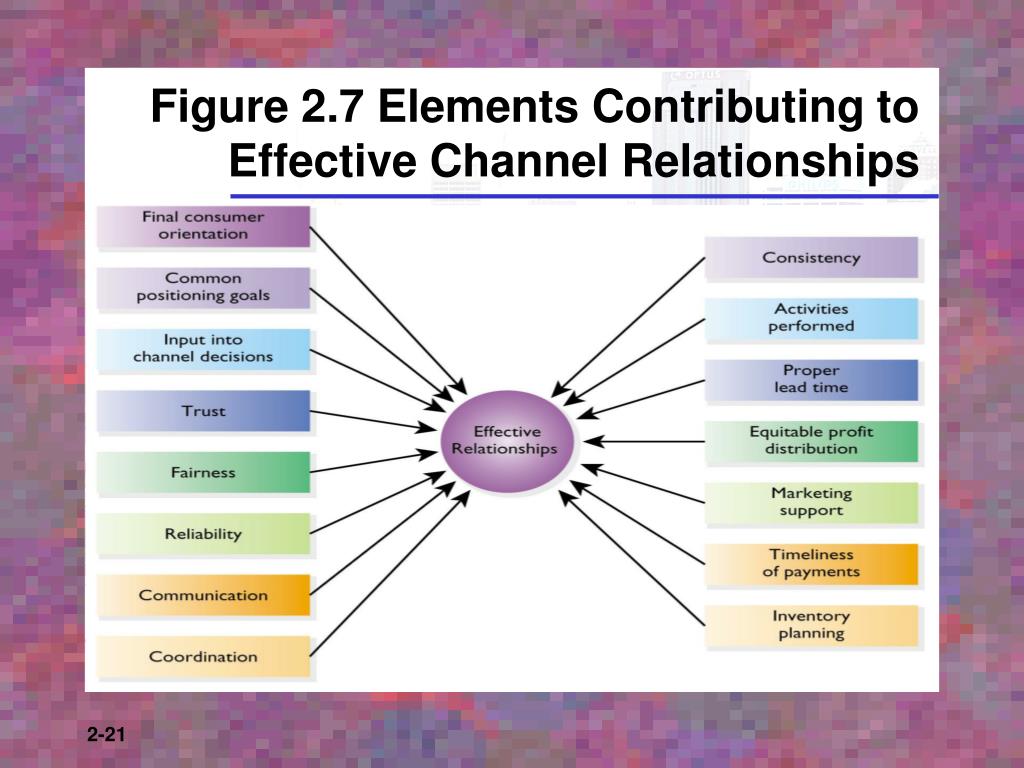 Figure 2.7 Elements Contributing to Effective Channel Relationships

Final consumer orientation

Common positioning goals

Input into channel decisions

Trust

Fairness

Reliability

Communication

Coordination

Effective Relationships

Consistency

Activities performed

Proper lead time

Equitable profit distribution

Marketing support

Timeliness of payments

Inventory planning

2-21